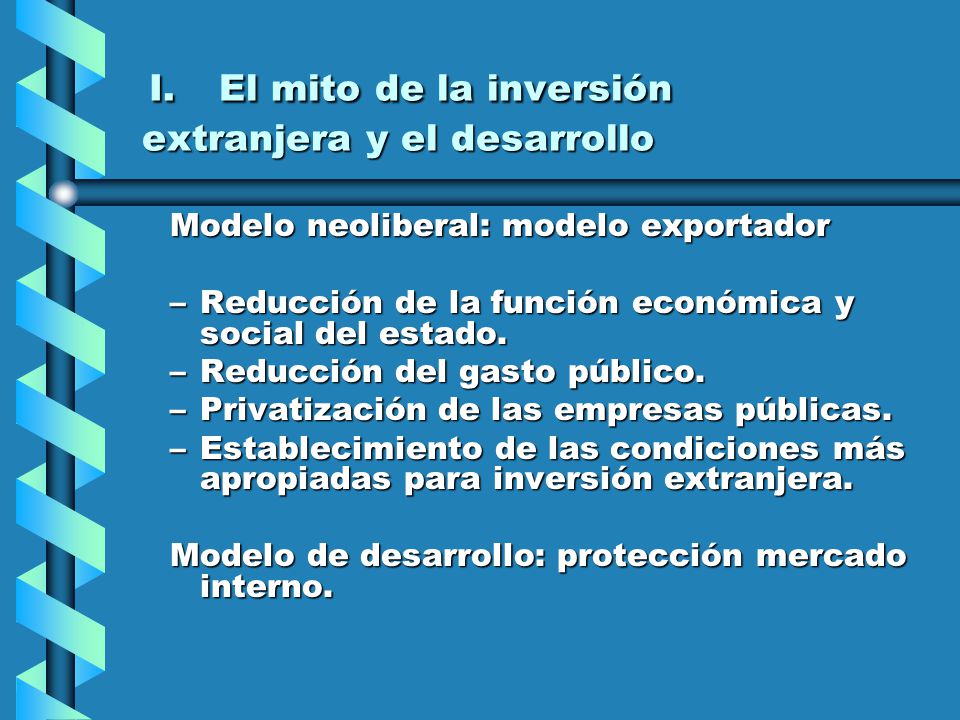 I. El mito de la inversión extranjera y el desarrollo

Modelo neoliberal: modelo exportador

– Reducción de la función económica y social del estado.
– Reducción del gasto público.
– Privatización de las empresas públicas.
– Establecimiento de las condiciones más apropiadas para inversión extranjera.

Modelo de desarrollo: protección mercado interno.